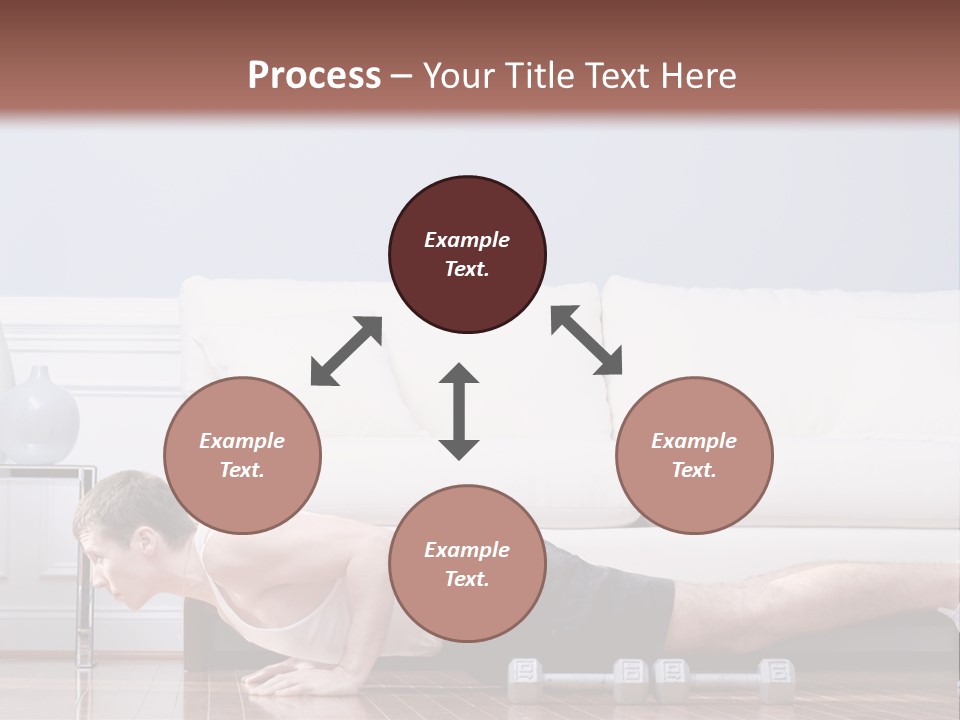 Process – Your Title Text Here

Example Text.

Example Text.

Example Text.

Example Text.